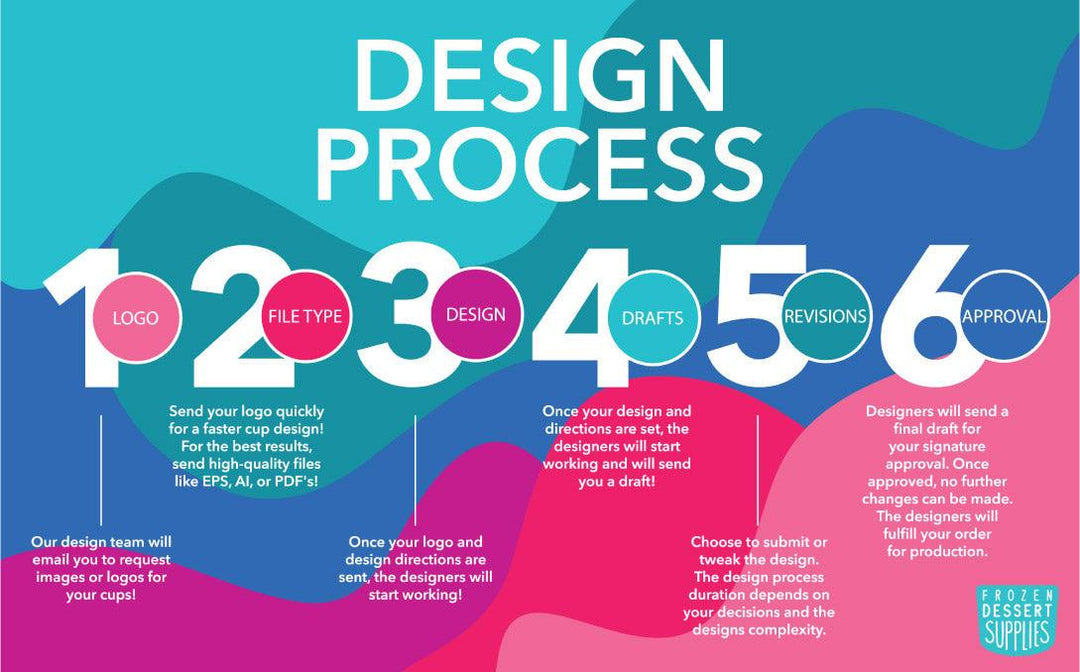 DESIGN PROCESS

1 LOGO

Our design team will email you to request images or logos for your cups!

2 FILE TYPE

Send your logo quickly for a faster cup design! For the best results, send high-quality files like EPS, AI, or PDF's!

3 DESIGN

Once your logo and design directions are sent, the designers will start working!

4 DRAFTS

Once your design and directions are set, the designers will start working and will send you a draft!

5 REVISIONS

Choose to submit or tweak the design. The design process duration depends on your decisions and the designs complexity.

6 APPROVAL

Designers will send a final draft for your signature approval. Once approved, no further changes can be made. The designers will fulfill your order for production.

FROZEN DESSERT SUPPLIES